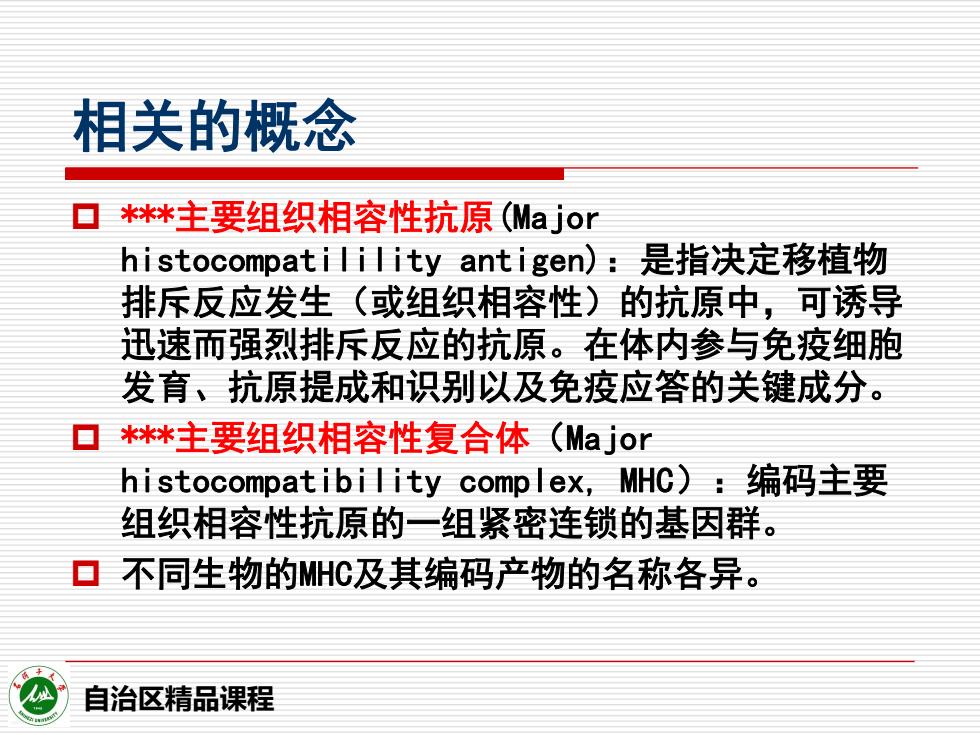 相关的概念

***主要组织相容性抗原(Major histocompatilility antigen)：是指决定移植物排斥反应发生（或组织相容性）的抗原中，可诱导迅速而强烈排斥反应的抗原。在体内参与免疫细胞发育、抗原提成和识别以及免疫应答的关键成分。

***主要组织相容性复合体（Major histocompatibility complex, MHC）：编码主要组织相容性抗原的一组紧密连锁的基因群。

不同生物的MHC及其编码产物的名称各异。

自治区精品课程